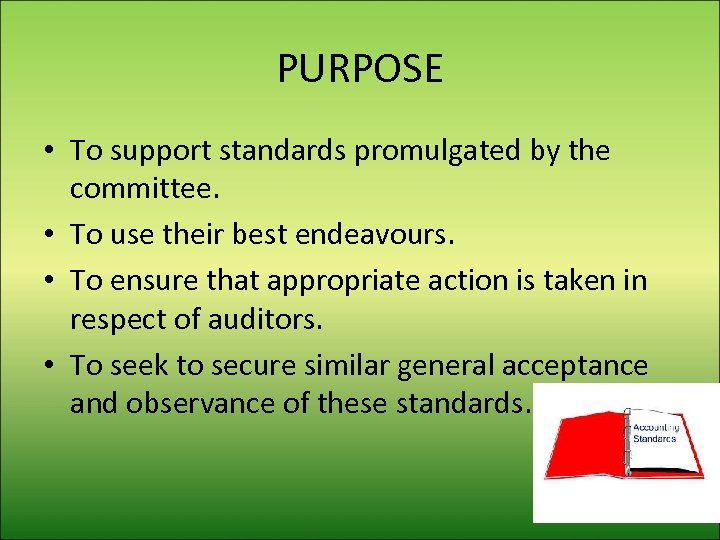 PURPOSE

• To support standards promulgated by the committee.
• To use their best endeavours.
• To ensure that appropriate action is taken in respect of auditors.
• To seek to secure similar general acceptance and observance of these standards.

Accounting Standards